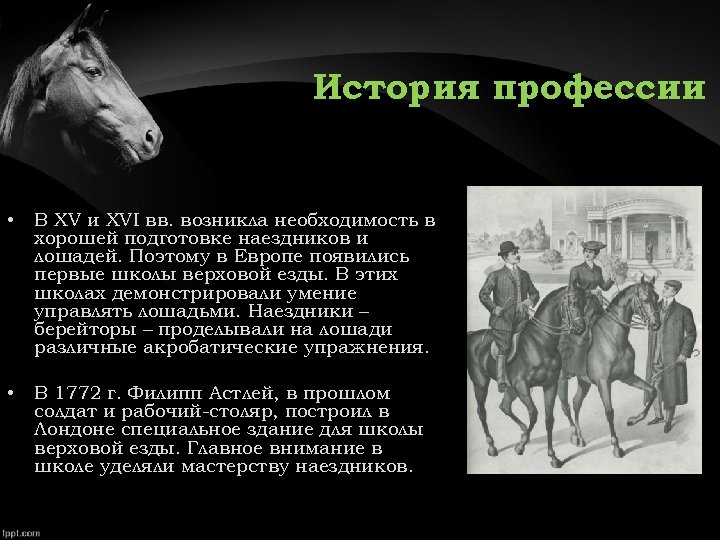 История профессии

• В XV и XVI вв. возникла необходимость в хорошей подготовке наездников и лошадей. Поэтому в Европе появились первые школы верховой езды. В этих школах демонстрировали умение управлять лошадьми. Наездники – берейторы – проделывали на лошади различные акробатические упражнения.

• В 1772 г. Филипп Астлей, в прошлом солдат и рабочий-столяр, построил в Лондоне специальное здание для школы верховой езды. Главное внимание в школе уделяли мастерству наездников.

fppt.com